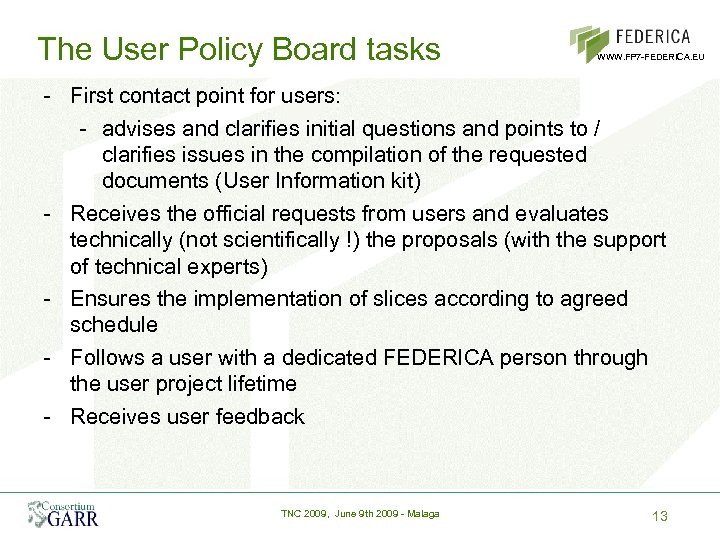 The User Policy Board tasks

FEDERICA
WWW.FP7-FEDERICA.EU

- First contact point for users:
  - advises and clarifies initial questions and points to / clarifies issues in the compilation of the requested documents (User Information kit)
- Receives the official requests from users and evaluates technically (not scientifically !) the proposals (with the support of technical experts)
- Ensures the implementation of slices according to agreed schedule
- Follows a user with a dedicated FEDERICA person through the user project lifetime
- Receives user feedback

Consortium GARR

TNC 2009, June 9th 2009 - Malaga

13